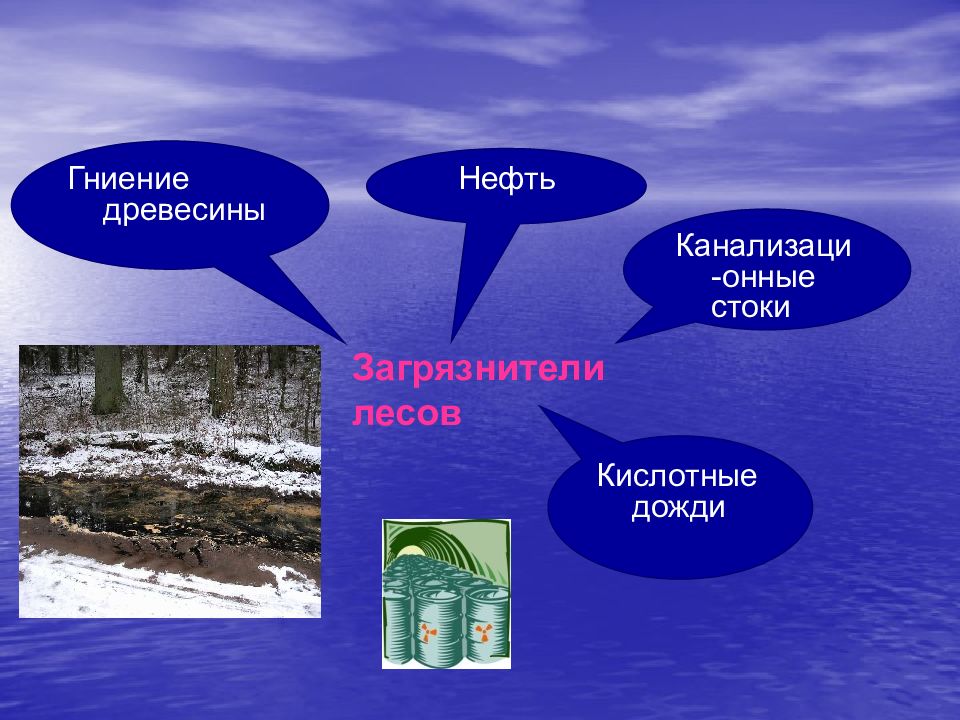 Гниение древесины

Нефть

Канализаци -онные стоки

Загрязнители лесов

Кислотные дожди